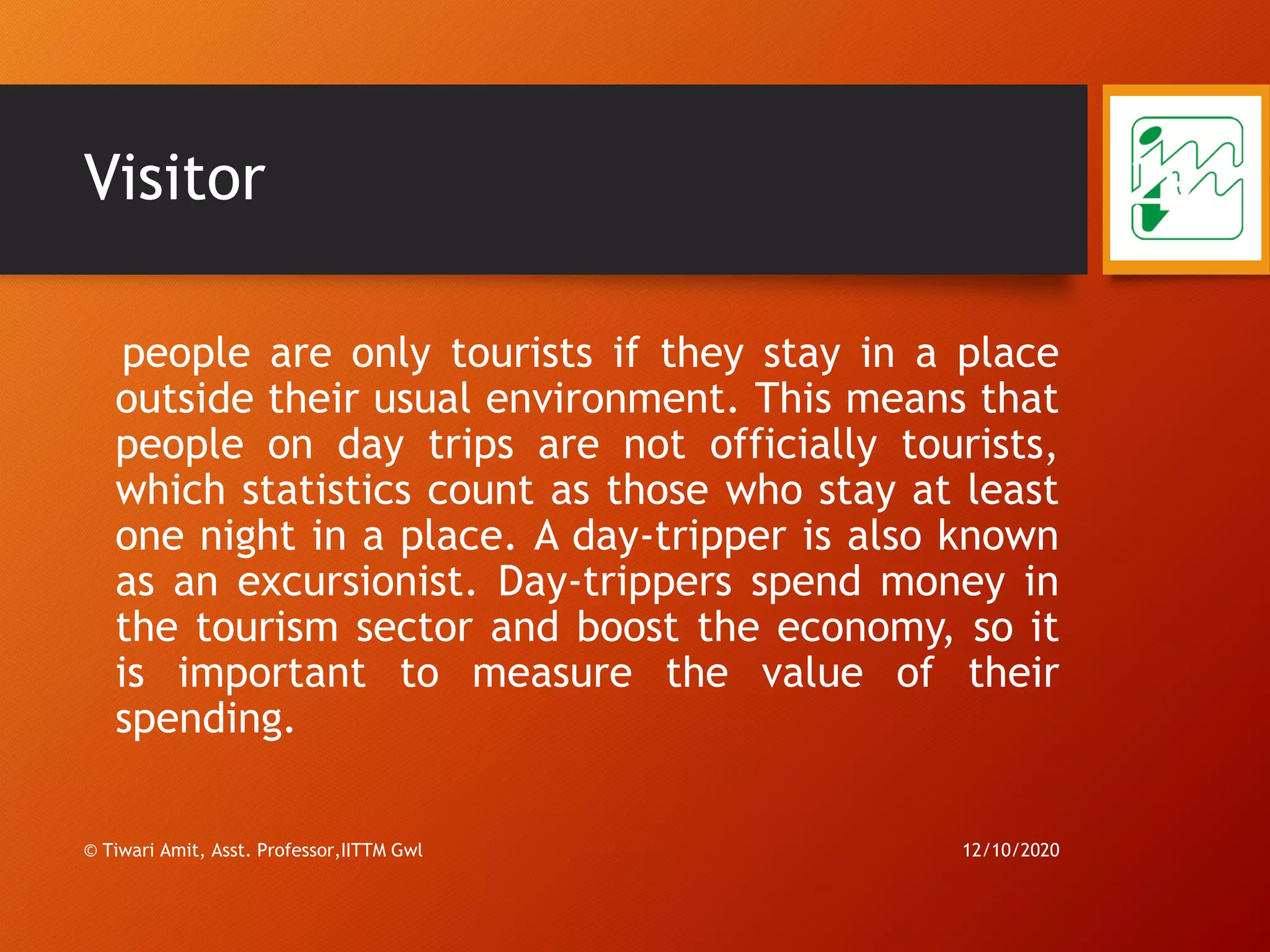 Visitor

people are only tourists if they stay in a place outside their usual environment. This means that people on day trips are not officially tourists, which statistics count as those who stay at least one night in a place. A day-tripper is also known as an excursionist. Day-trippers spend money in the tourism sector and boost the economy, so it is important to measure the value of their spending.

© Tiwari Amit, Asst. Professor,IITTM Gwl

12/10/2020